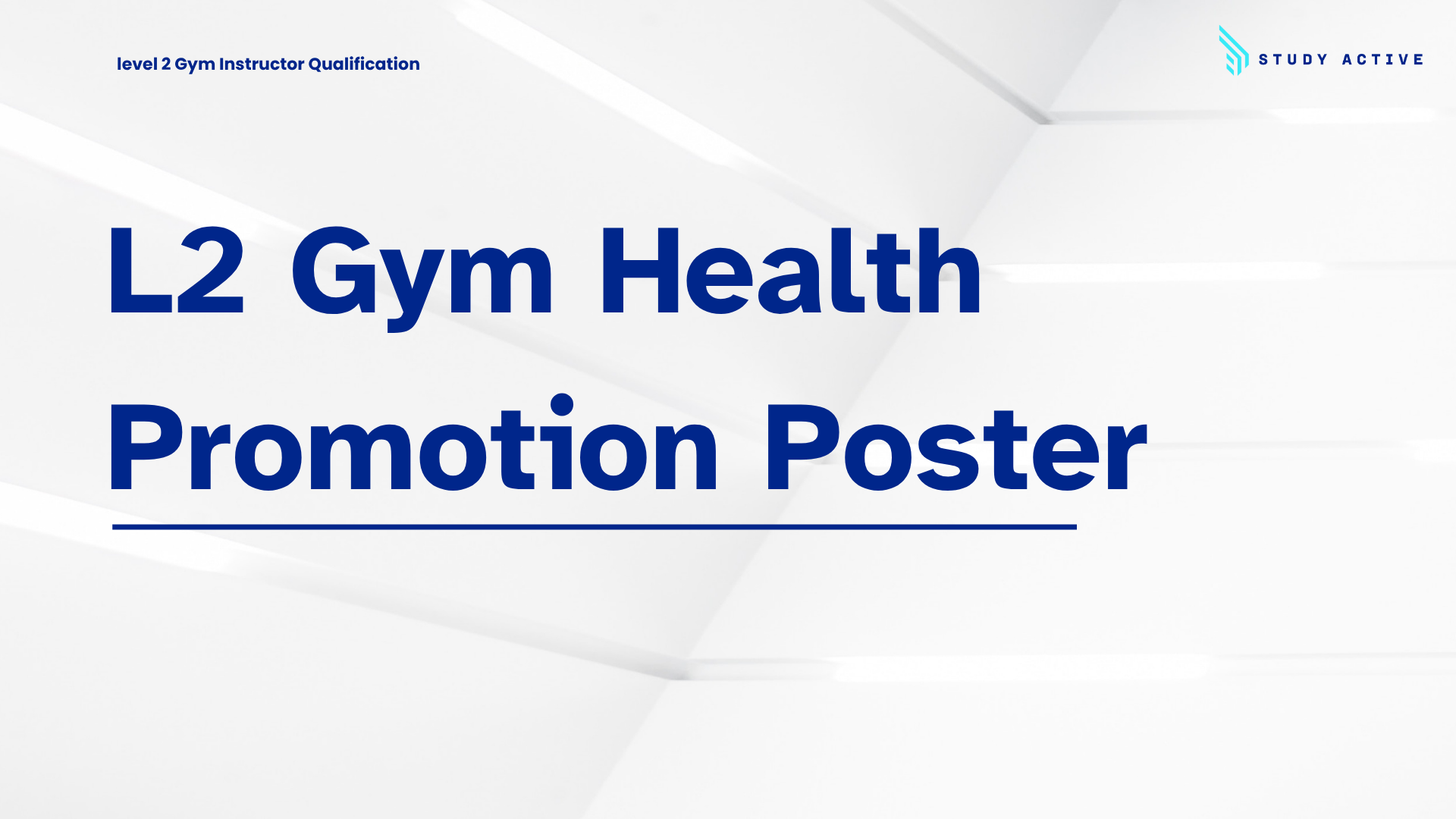 level 2 Gym Instructor Qualification

STUDY ACTIVE

L2 Gym Health Promotion Poster